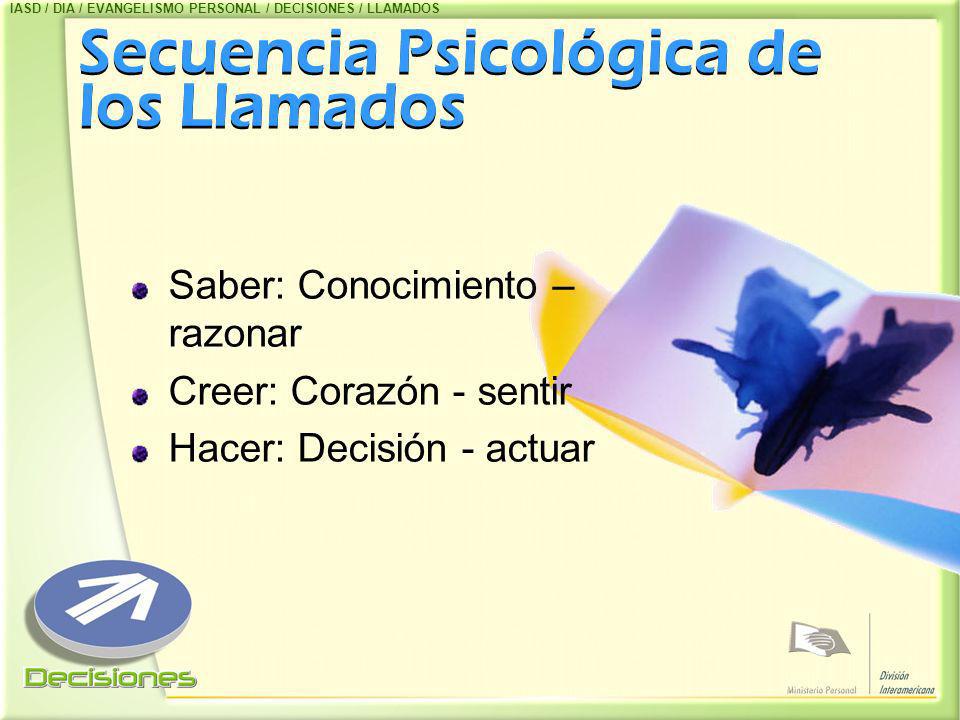 IASD / DIA / EVANGELISMO PERSONAL / DECISIONES / LLAMADOS

Secuencia Psicológica de los Llamados

Saber: Conocimiento – razonar

Creer: Corazón - sentir

Hacer: Decisión - actuar

Decisiones

Ministerio Personal

División Interamericana